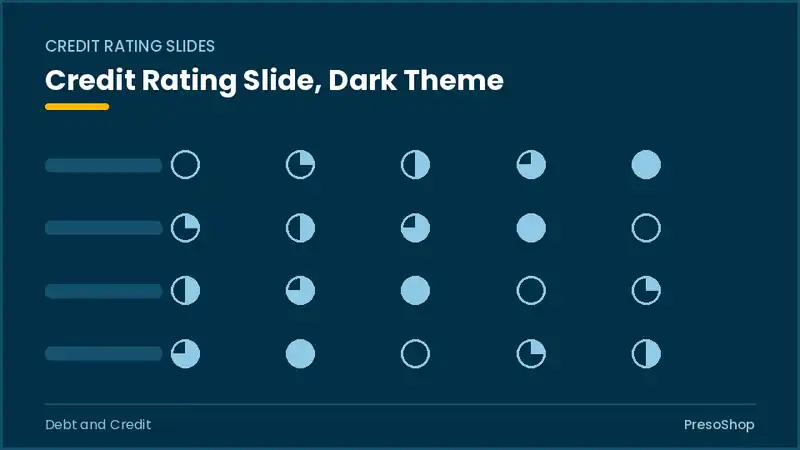 CREDIT RATING SLIDES

Credit Rating Slide, Dark Theme

Debt and Credit

PresoShop